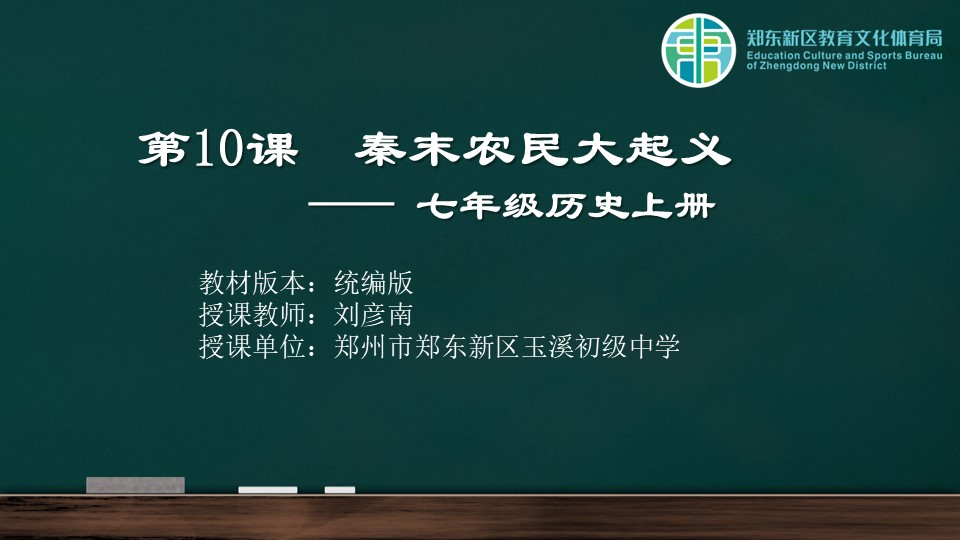 郑东新区教育文化体育局
Education Culture and Sports Bureau of Zhengdong New District

第10课 秦末农民大起义

—— 七年级历史上册

教材版本：统编版
授课教师：刘彦南
授课单位：郑州市郑东新区玉溪初级中学